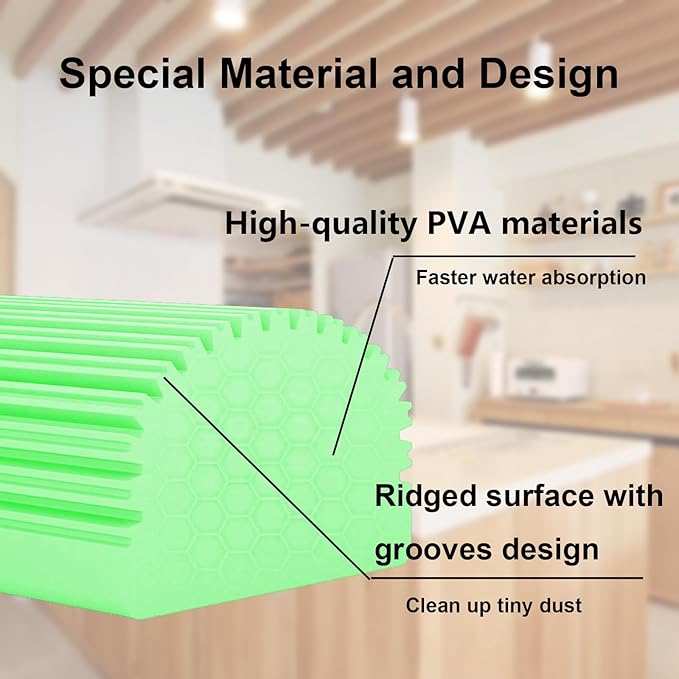 Special Material and Design

High-quality PVA materials

Faster water absorption

Ridged surface with grooves design

Clean up tiny dust